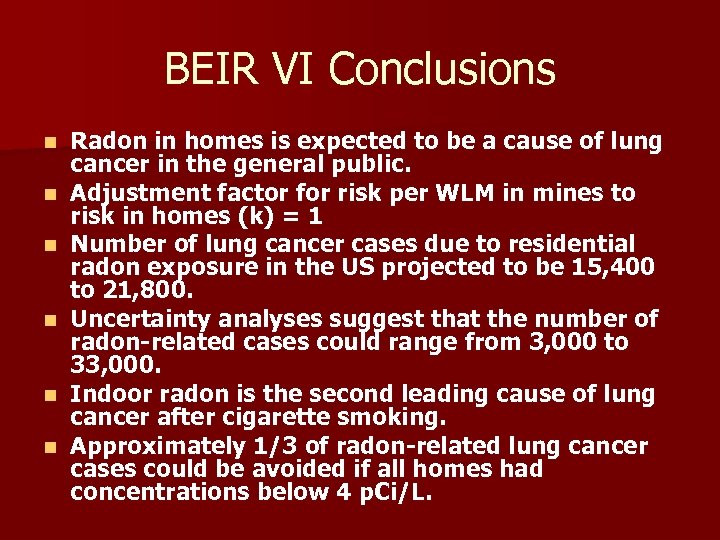 BEIR VI Conclusions

- Radon in homes is expected to be a cause of lung cancer in the general public.
- Adjustment factor for risk per WLM in mines to risk in homes (k) = 1
- Number of lung cancer cases due to residential radon exposure in the US projected to be 15,400 to 21,800.
- Uncertainty analyses suggest that the number of radon-related cases could range from 3,000 to 33,000.
- Indoor radon is the second leading cause of lung cancer after cigarette smoking.
- Approximately 1/3 of radon-related lung cancer cases could be avoided if all homes had concentrations below 4 pCi/L.